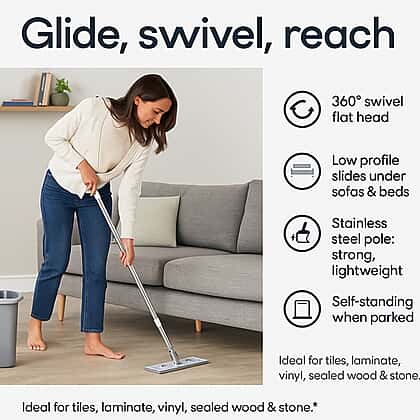 Glide, swivel, reach

360° swivel flat head

Low profile slides under sofas & beds

Stainless steel pole: strong, lightweight

Self-standing when parked

Ideal for tiles, laminate, vinyl, sealed wood & stone.

Ideal for tiles, laminate, vinyl, sealed wood & stone.*